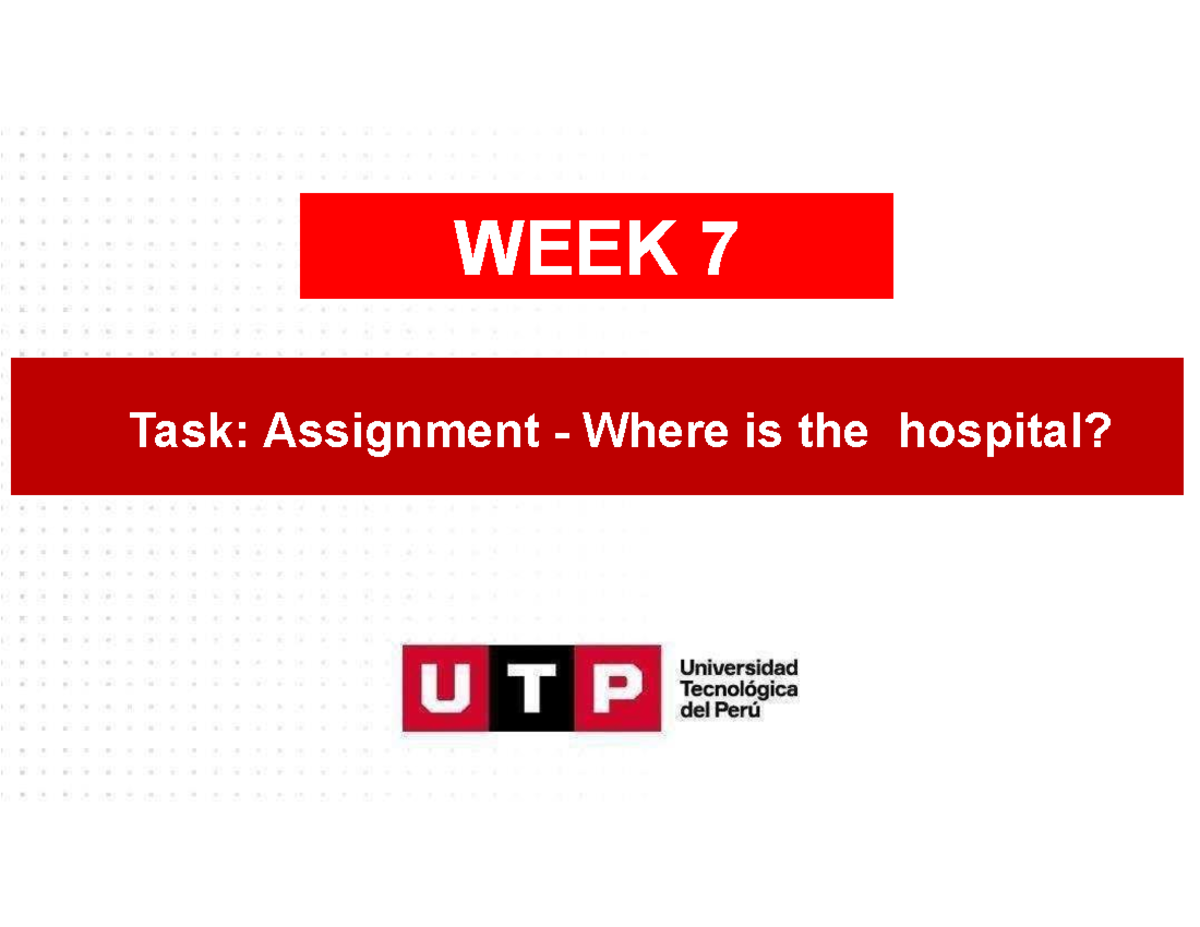 WEEK 7

Task: Assignment - Where is the hospital?

UTP Universidad Tecnológica del Perú